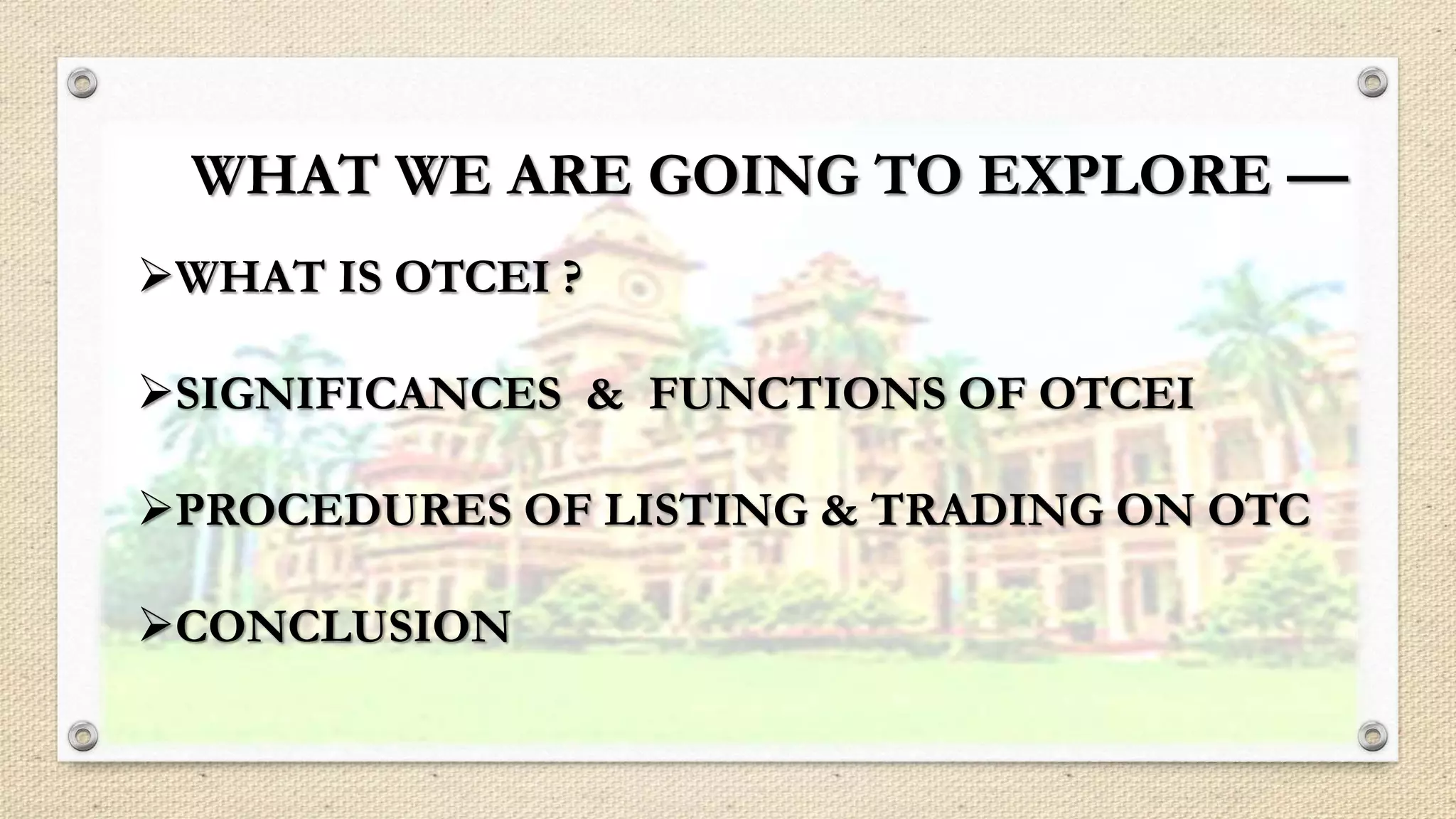 WHAT WE ARE GOING TO EXPLORE —

➢WHAT IS OTCEI ?

➢SIGNIFICANCES & FUNCTIONS OF OTCEI

➢PROCEDURES OF LISTING & TRADING ON OTC

➢CONCLUSION